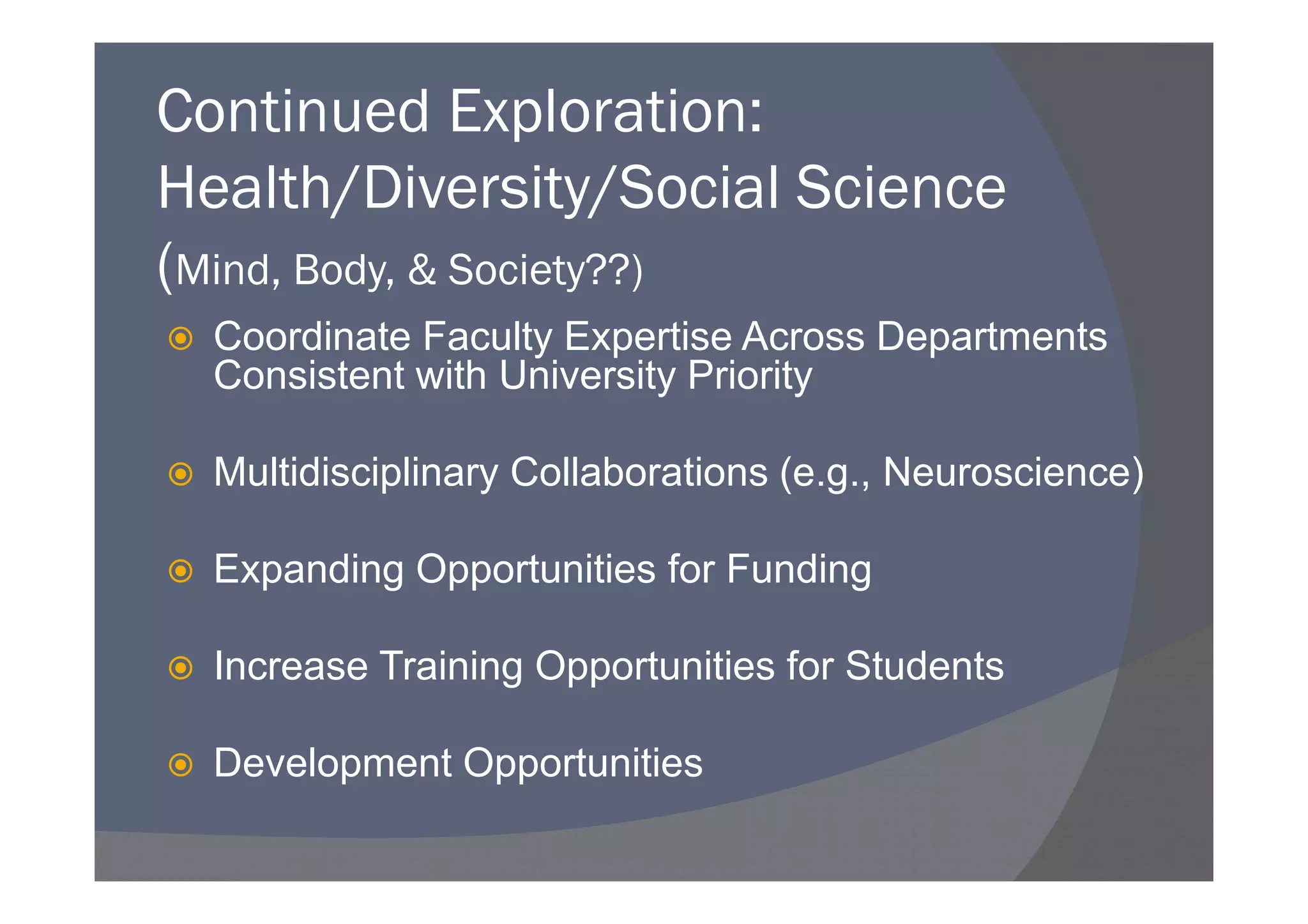 Continued Exploration: Health/Diversity/Social Science (Mind, Body, & Society??)

Coordinate Faculty Expertise Across Departments Consistent with University Priority

Multidisciplinary Collaborations (e.g., Neuroscience)

Expanding Opportunities for Funding

Increase Training Opportunities for Students

Development Opportunities